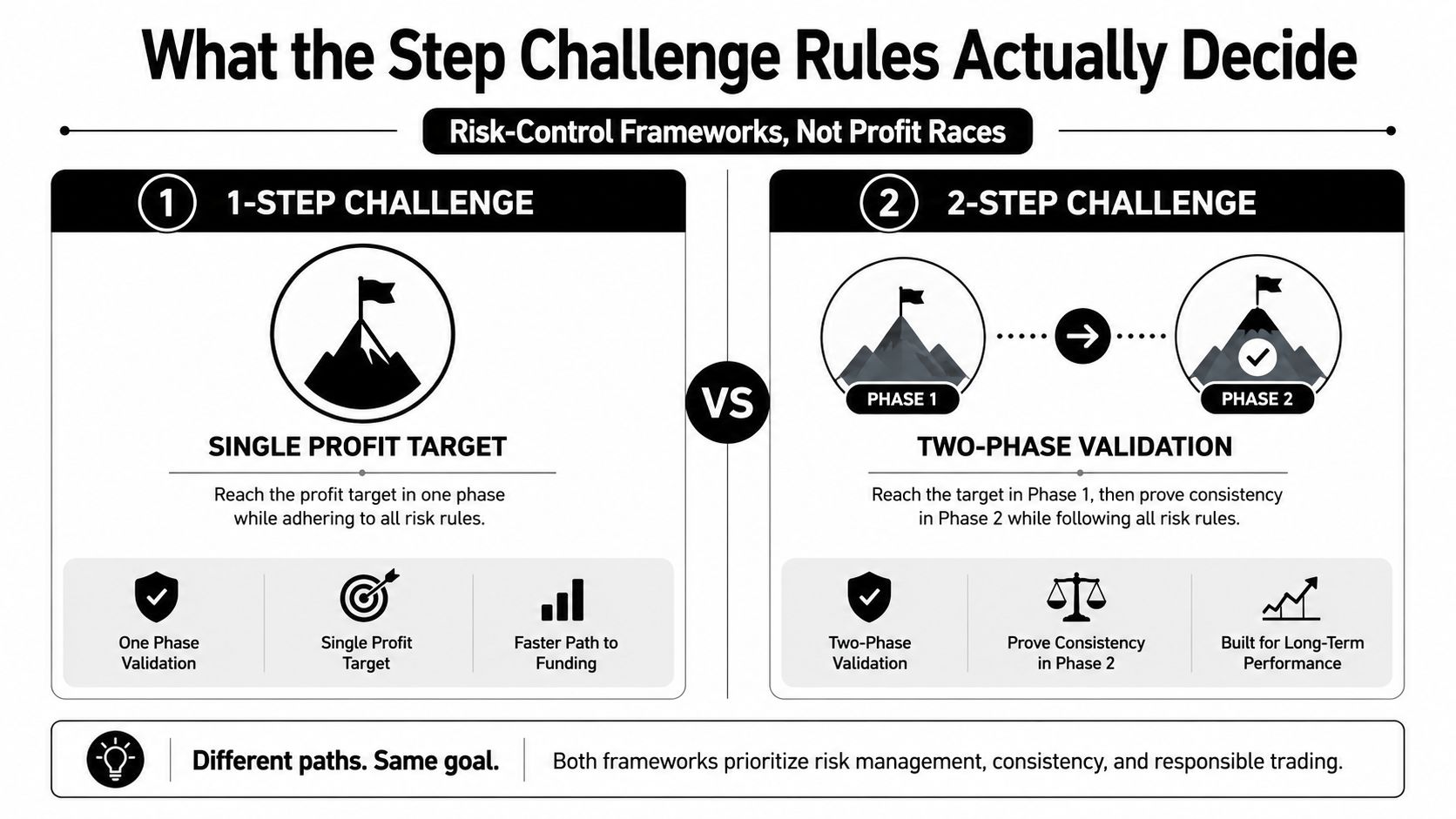 What the Step Challenge Rules Actually Decide

Risk-Control Frameworks, Not Profit Races

1 1-STEP CHALLENGE

SINGLE PROFIT TARGET

Reach the profit target in one phase while adhering to all risk rules.

One Phase Validation

Single Profit Target

Faster Path to Funding

VS

2 2-STEP CHALLENGE

PHASE 1

PHASE 2

TWO-PHASE VALIDATION

Reach the target in Phase 1, then prove consistency in Phase 2 while following all risk rules.

Two-Phase Validation

Prove Consistency in Phase 2

Built for Long-Term Performance

Different paths. Same goal.

Both frameworks prioritize risk management, consistency, and responsible trading.